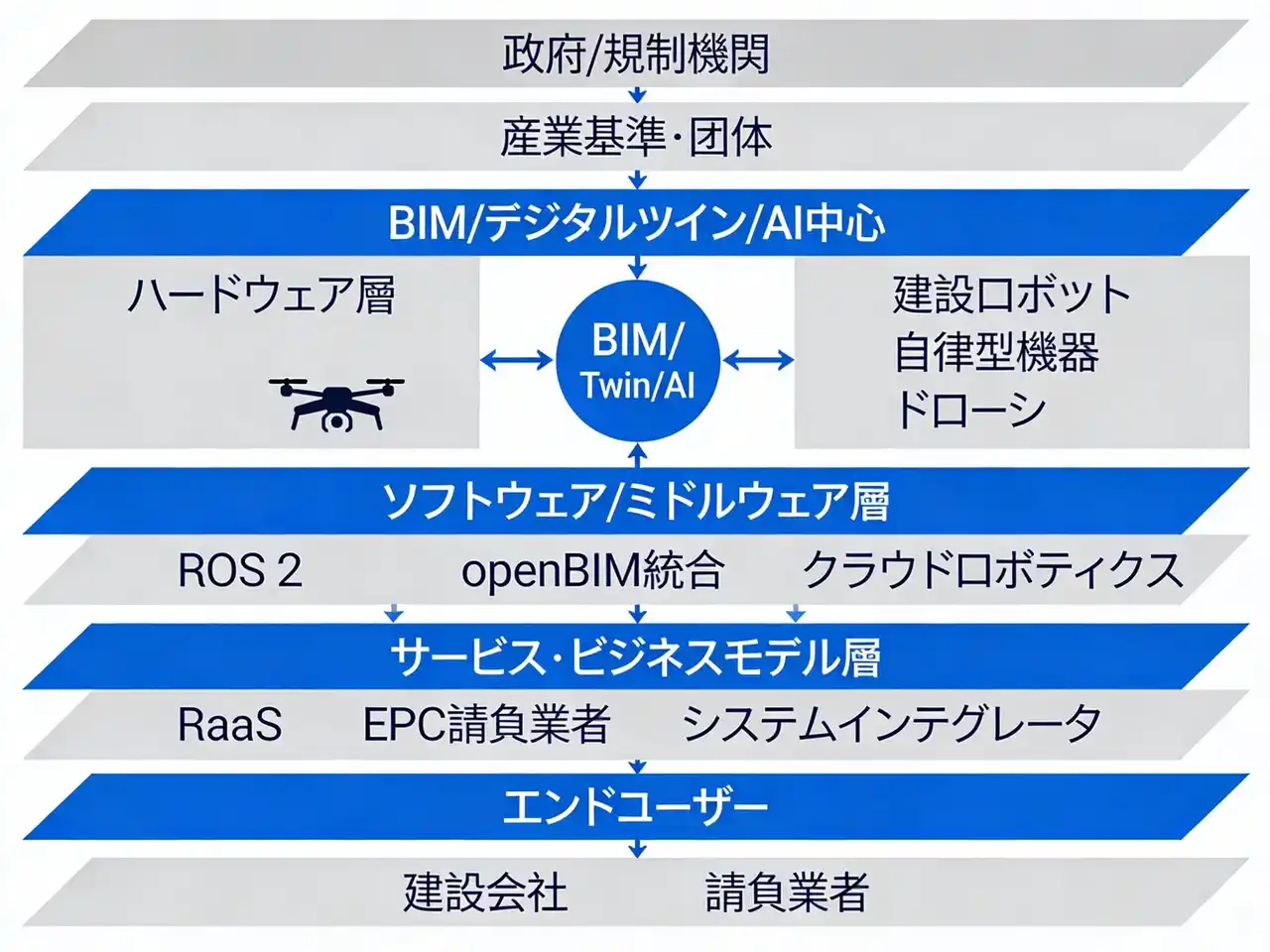 政府/規制機関

産業基準・団体

BIM/デジタルツイン/AI中心

ハードウェア層

BIM/
Twin/AI

建設ロボット
自律型機器
ドローシ

ソフトウェア/ミドルウェア層

ROS 2

openBIM統合

クラウドロボティクス

サービス・ビジネスモデル層

RaaS

EPC請負業者

システムインテグレータ

エンドユーザー

建設会社

請負業者